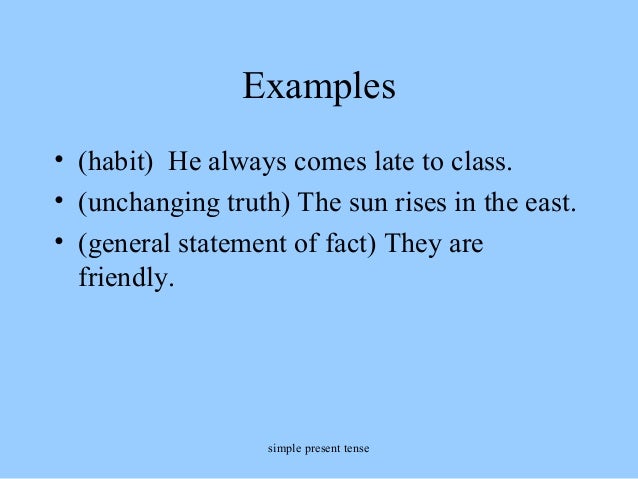 Examples

• (habit) He always comes late to class.
• (unchanging truth) The sun rises in the east.
• (general statement of fact) They are friendly.

simple present tense